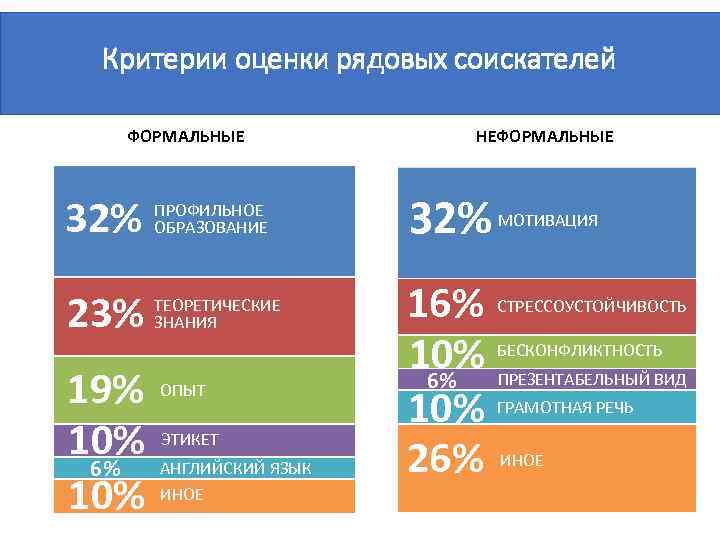 Критерии оценки рядовых соискателей

ФОРМАЛЬНЫЕ

32% ПРОФИЛЬНОЕ ОБРАЗОВАНИЕ

23% ТЕОРЕТИЧЕСКИЕ ЗНАНИЯ

19% ОПЫТ

10% ЭТИКЕТ

6% АНГЛИЙСКИЙ ЯЗЫК

10% ИНОЕ

НЕФОРМАЛЬНЫЕ

32% МОТИВАЦИЯ

16% СТРЕССОУСТОЙЧИВОСТЬ

10% БЕСКОНФЛИКТНОСТЬ

6% ПРЕЗЕНТАБЕЛЬНЫЙ ВИД

10% ГРАМОТНАЯ РЕЧЬ

26% ИНОЕ